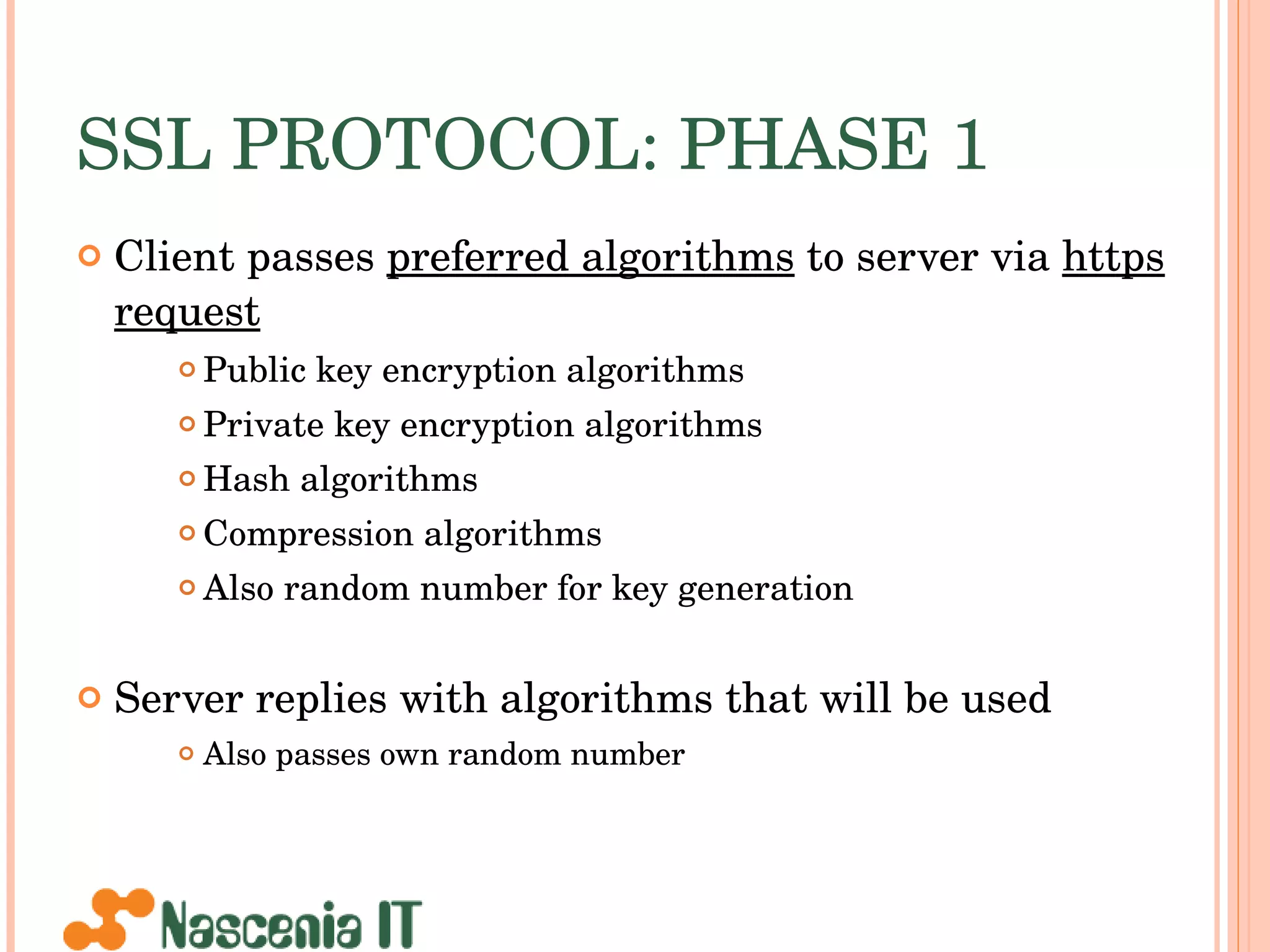 SSL PROTOCOL: PHASE 1

Client passes preferred algorithms to server via https request

Public key encryption algorithms

Private key encryption algorithms

Hash algorithms

Compression algorithms

Also random number for key generation

Server replies with algorithms that will be used

Also passes own random number

Nascenia IT